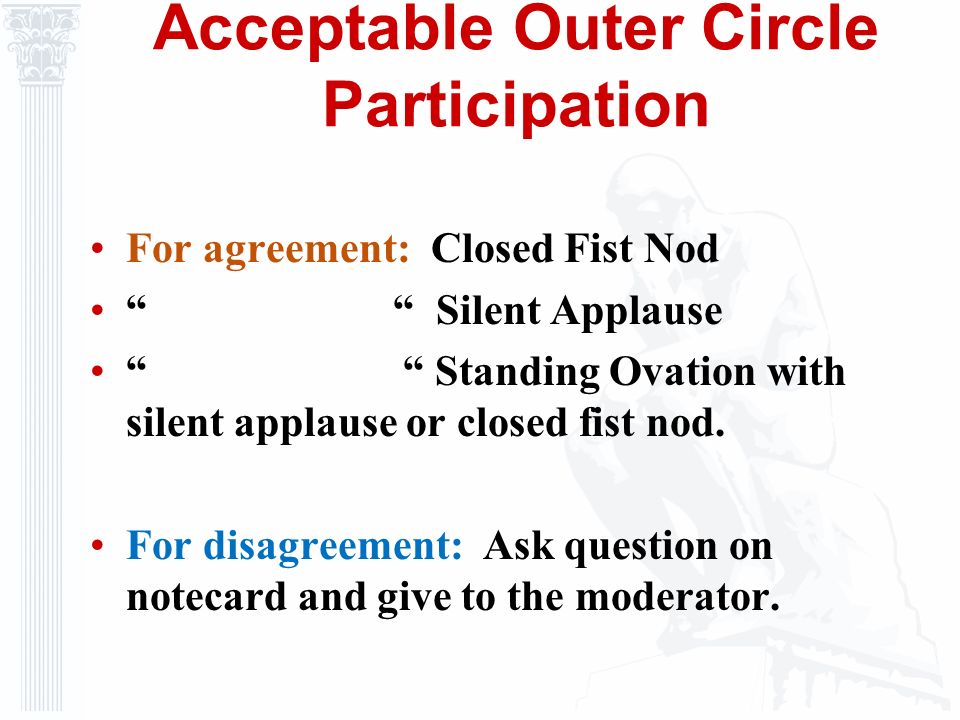 Acceptable Outer Circle Participation

• For agreement: Closed Fist Nod
• “ “ Silent Applause
• “ “ Standing Ovation with silent applause or closed fist nod.

• For disagreement: Ask question on notecard and give to the moderator.